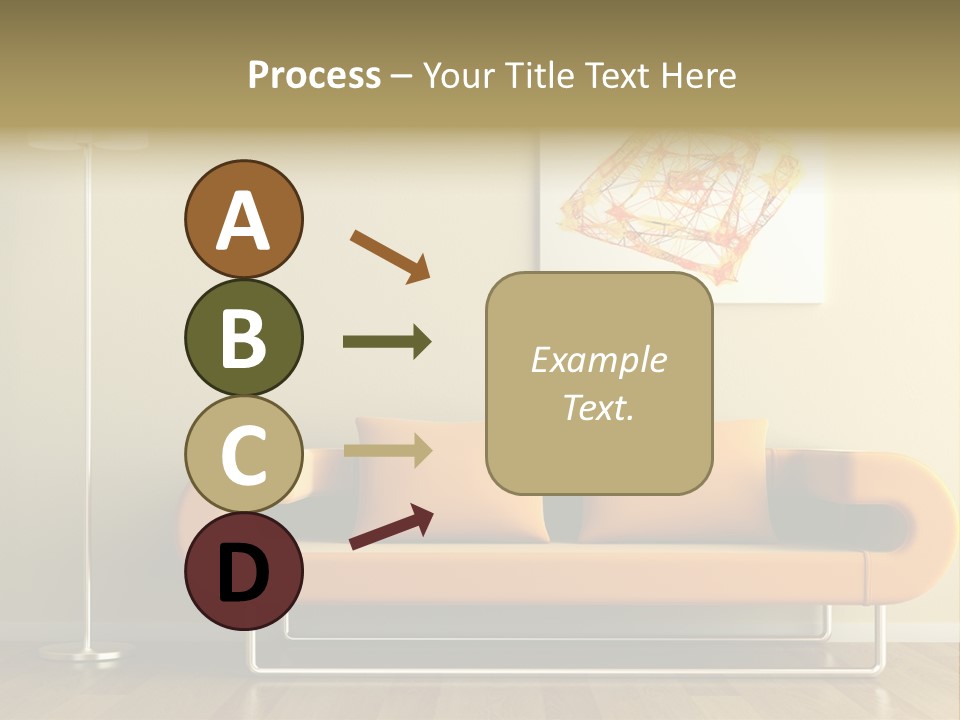 Process – Your Title Text Here

A

B

C

D

Example Text.